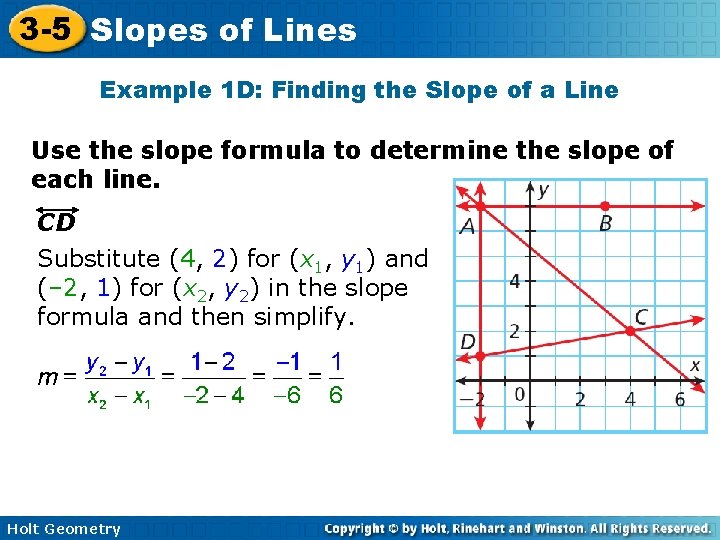 3-5 Slopes of Lines

Example 1D: Finding the Slope of a Line

Use the slope formula to determine the slope of each line.

$\overleftrightarrow{CD}$

Substitute (4, 2) for ($x_1$, $y_1$) and (–2, 1) for ($x_2$, $y_2$) in the slope formula and then simplify.

$m = \frac{y_2 - y_1}{x_2 - x_1} = \frac{1-2}{-2-4} = \frac{-1}{-6} = \frac{1}{6}$

y
A
B
4
C
2
D
x
–2
0
2
4
6

Holt Geometry

Copyright © by Holt, Rinehart and Winston. All Rights Reserved.